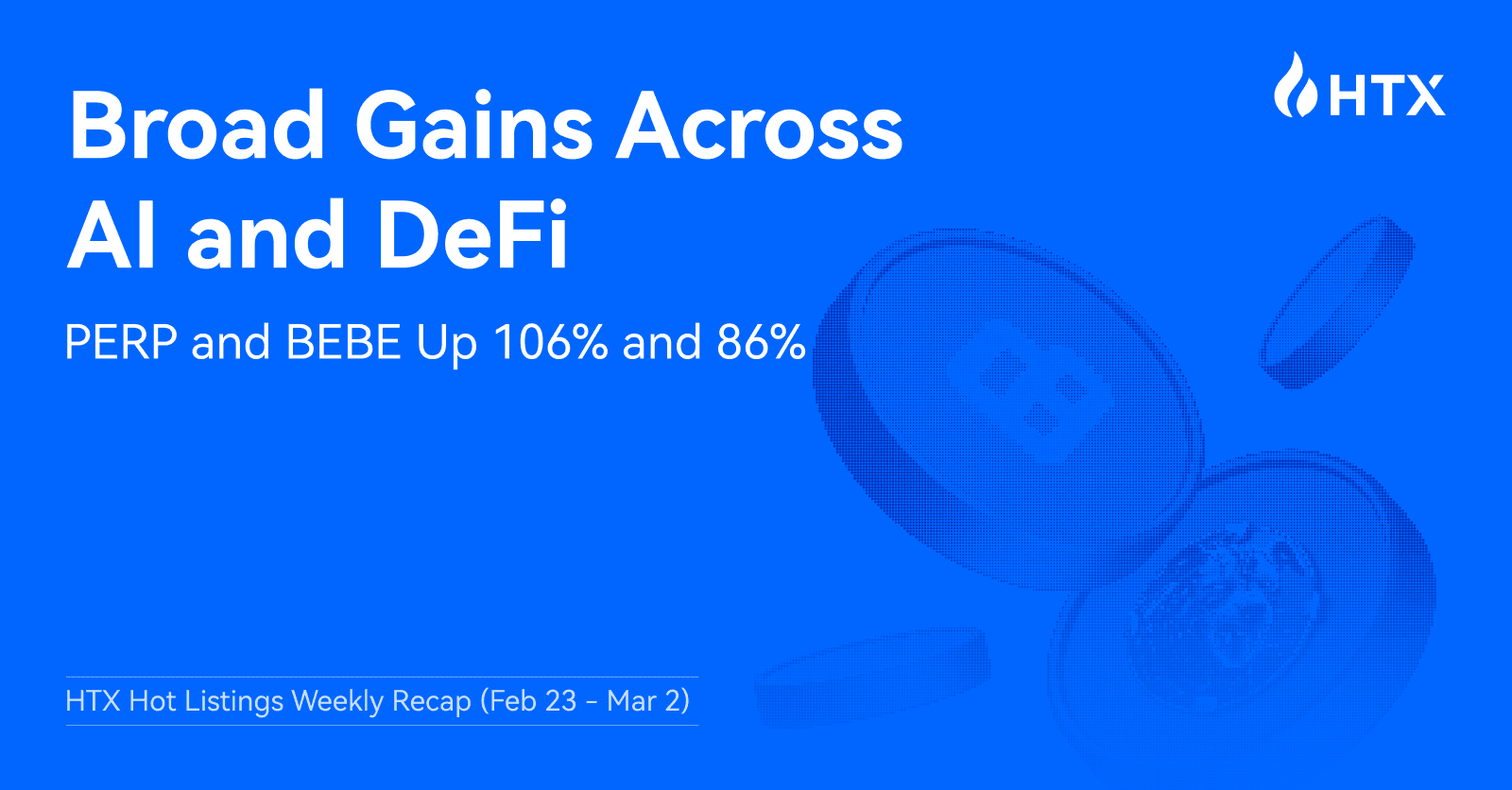 HTX

Broad Gains Across AI and DeFi

PERP and BEBE Up 106% and 86%

HTX Hot Listings Weekly Recap (Feb 23 - Mar 2)